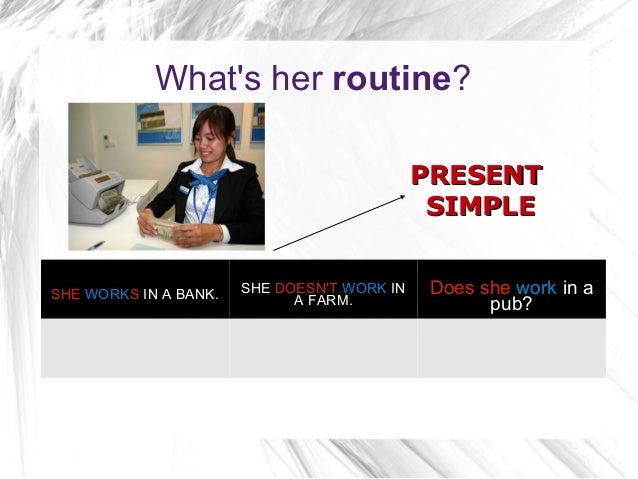 What's her routine?

PRESENT SIMPLE

| SHE WORKS IN A BANK. | SHE DOESN'T WORK IN A FARM. | Does she work in a pub? |
|---|---|---|
| | | |